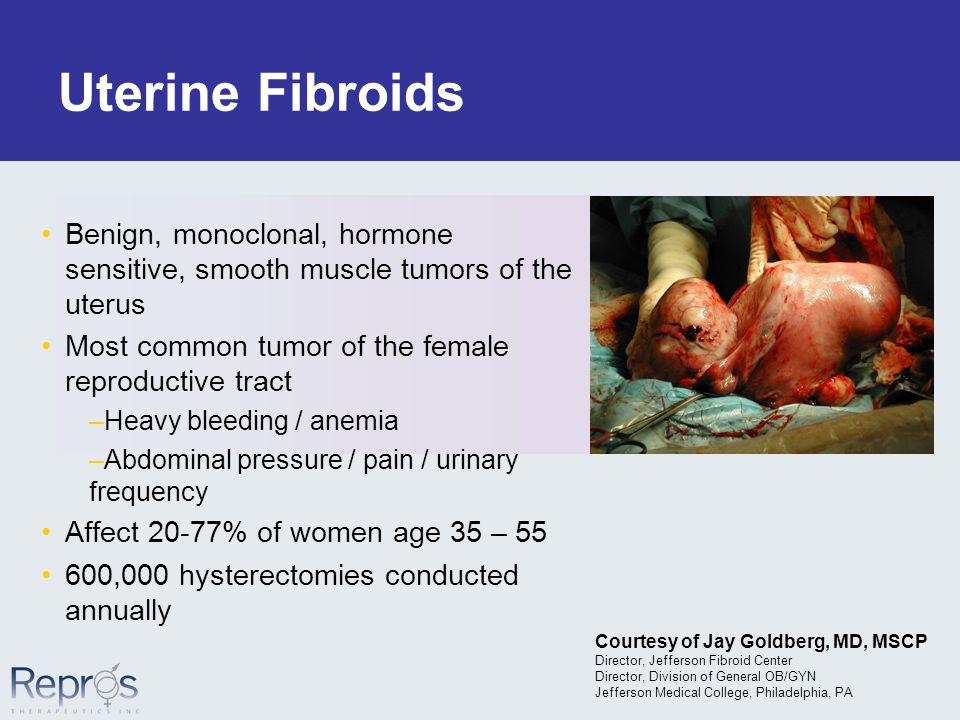 Uterine Fibroids

• Benign, monoclonal, hormone sensitive, smooth muscle tumors of the uterus
• Most common tumor of the female reproductive tract
–Heavy bleeding / anemia
–Abdominal pressure / pain / urinary frequency
• Affect 20-77% of women age 35 – 55
• 600,000 hysterectomies conducted annually

Courtesy of Jay Goldberg, MD, MSCP
Director, Jefferson Fibroid Center
Director, Division of General OB/GYN
Jefferson Medical College, Philadelphia, PA

Repros
THERAPEUTICS INC